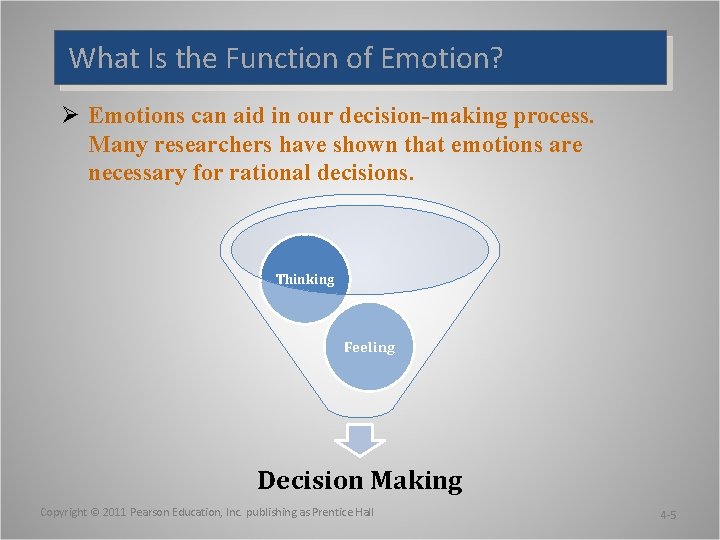 What Is the Function of Emotion?

➢ Emotions can aid in our decision-making process. Many researchers have shown that emotions are necessary for rational decisions.

Thinking

Feeling

Decision Making

Copyright © 2011 Pearson Education, Inc. publishing as Prentice Hall

4-5